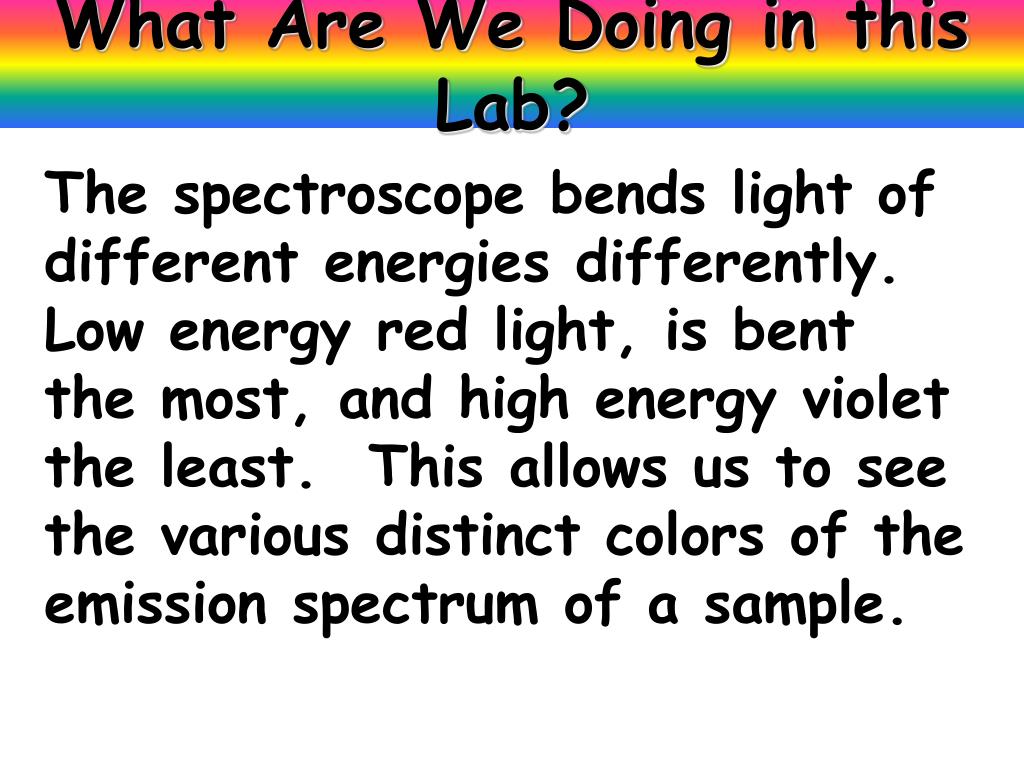 What Are We Doing in this Lab?

The spectroscope bends light of different energies differently. Low energy red light, is bent the most, and high energy violet the least.  This allows us to see the various distinct colors of the emission spectrum of a sample.